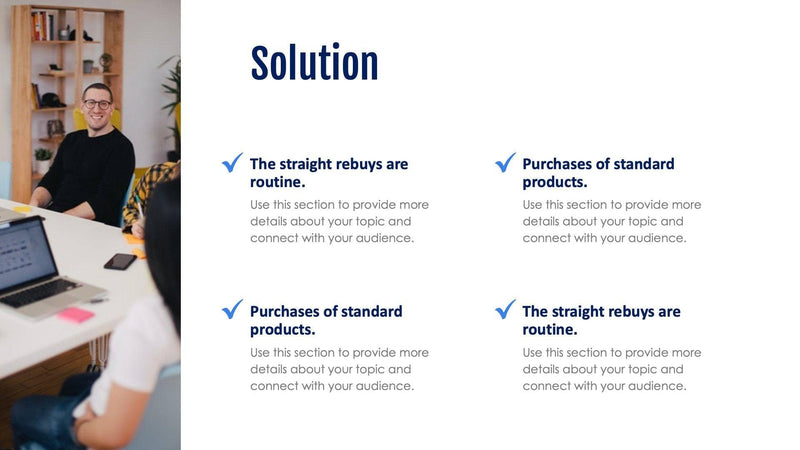 Solution

The straight rebuys are routine.
Use this section to provide more details about your topic and connect with your audience.

Purchases of standard products.
Use this section to provide more details about your topic and connect with your audience.

Purchases of standard products.
Use this section to provide more details about your topic and connect with your audience.

The straight rebuys are routine.
Use this section to provide more details about your topic and connect with your audience.